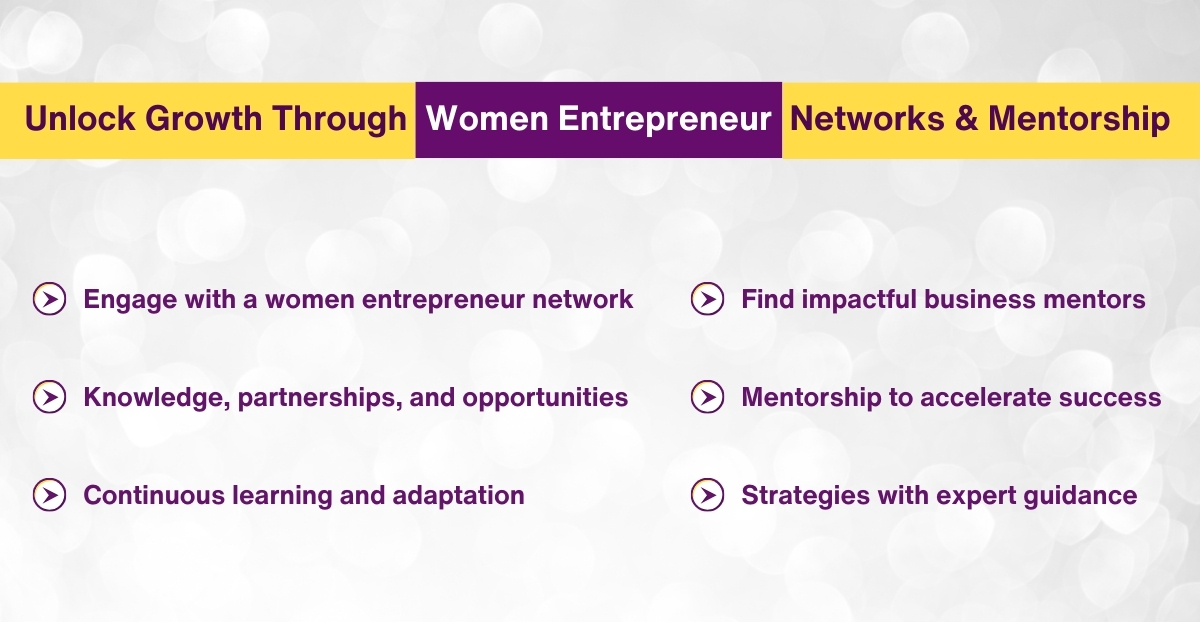 Unlock Growth Through Women Entrepreneur Networks & Mentorship

Engage with a women entrepreneur network

Knowledge, partnerships, and opportunities

Continuous learning and adaptation

Find impactful business mentors

Mentorship to accelerate success

Strategies with expert guidance